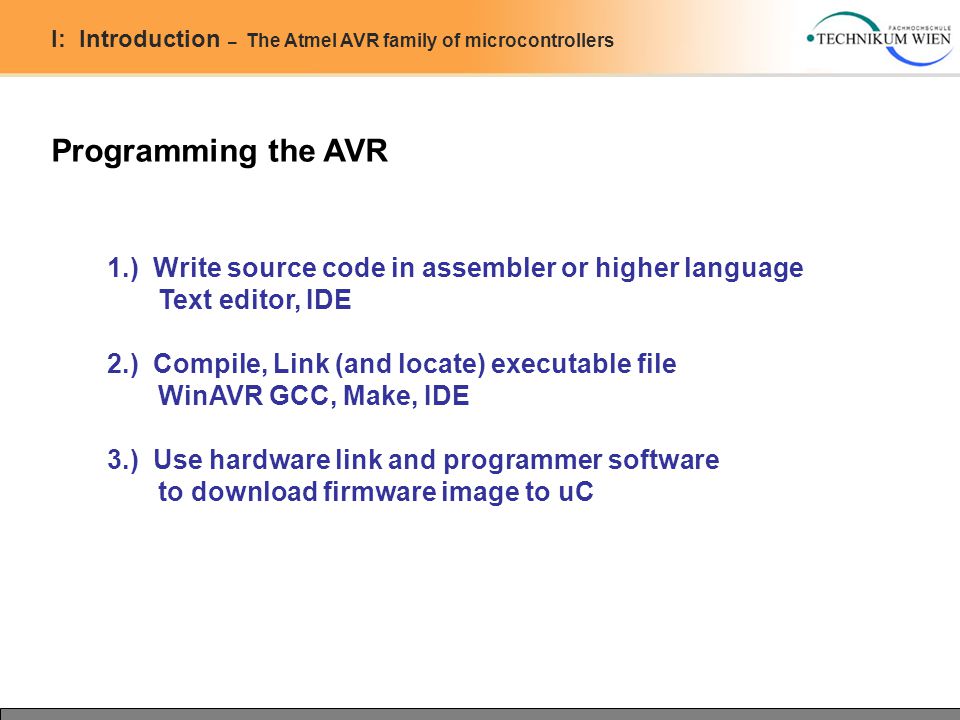 I: Introduction – The Atmel AVR family of microcontrollers

FACHHOCHSCHULE
TECHNIKUM WIEN

Programming the AVR

1.) Write source code in assembler or higher language
Text editor, IDE

2.) Compile, Link (and locate) executable file
WinAVR GCC, Make, IDE

3.) Use hardware link and programmer software
to download firmware image to uC